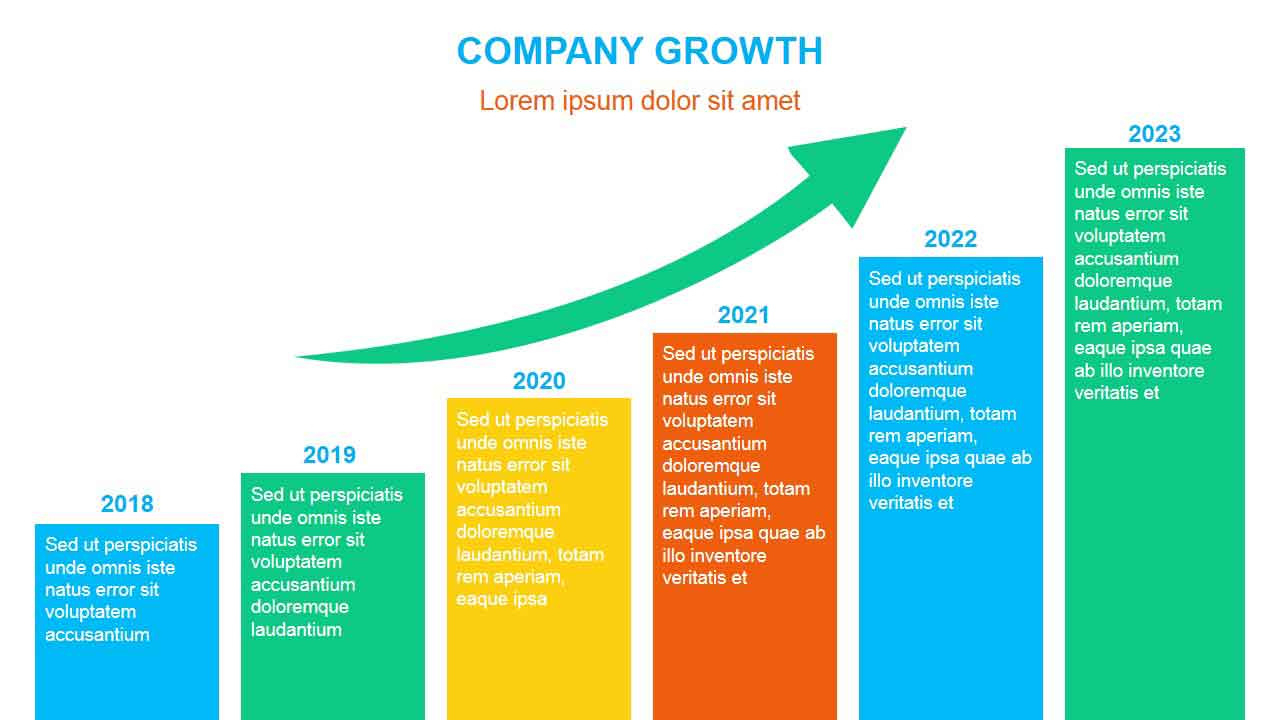 COMPANY GROWTH

Lorem ipsum dolor sit amet

2018

Sed ut perspiciatis unde omnis iste natus error sit voluptatem accusantium

2019

Sed ut perspiciatis unde omnis iste natus error sit voluptatem accusantium doloremque laudantium

2020

Sed ut perspiciatis unde omnis iste natus error sit voluptatem accusantium doloremque laudantium, totam rem aperiam, eaque ipsa

2021

Sed ut perspiciatis unde omnis iste natus error sit voluptatem accusantium doloremque laudantium, totam rem aperiam, eaque ipsa quae ab illo inventore veritatis et

2022

Sed ut perspiciatis unde omnis iste natus error sit voluptatem accusantium doloremque laudantium, totam rem aperiam, eaque ipsa quae ab illo inventore veritatis et

2023

Sed ut perspiciatis unde omnis iste natus error sit voluptatem accusantium doloremque laudantium, totam rem aperiam, eaque ipsa quae ab illo inventore veritatis et